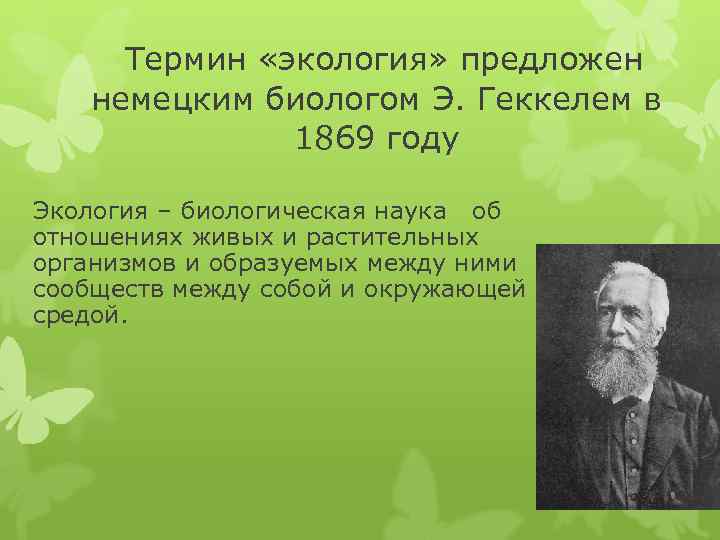 Термин «экология» предложен немецким биологом Э. Геккелем в 1869 году

Экология – биологическая наука об отношениях живых и растительных организмов и образуемых между ними сообществ между собой и окружающей средой.